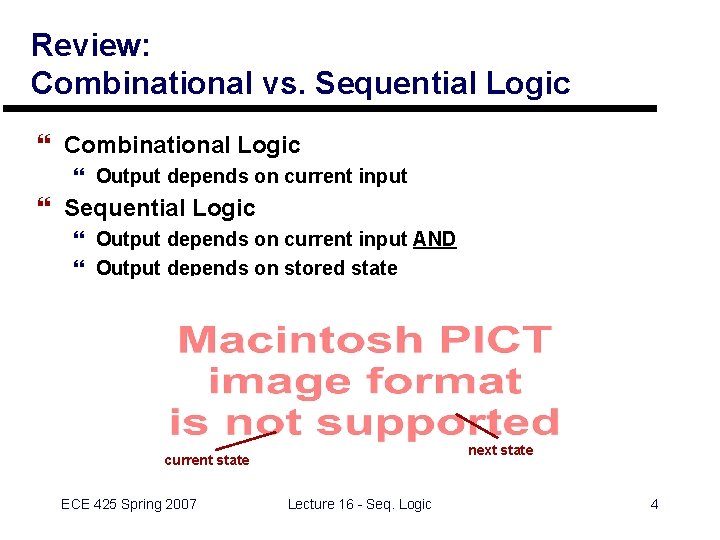 Review:
Combinational vs. Sequential Logic

❝ Combinational Logic
❝ Output depends on current input
❝ Sequential Logic
❝ Output depends on current input AND
❝ Output depends on stored state

Macintosh PICT image format is not supported

current state

next state

ECE 425 Spring 2007

Lecture 16 - Seq. Logic

4